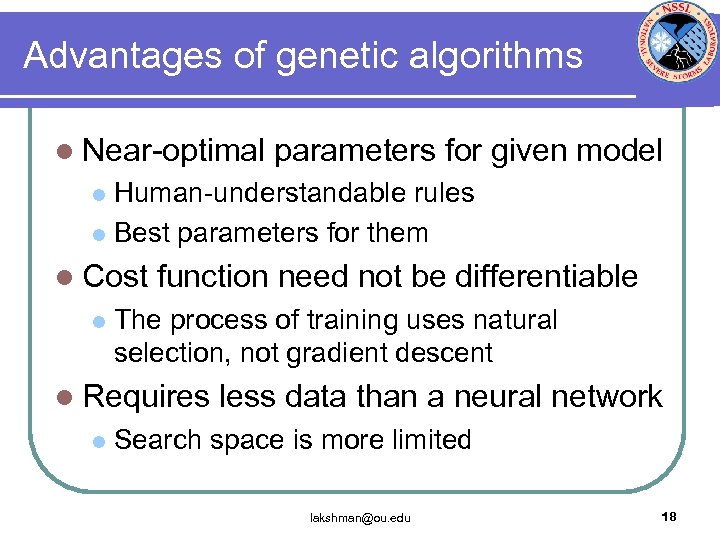 Advantages of genetic algorithms

NSSL NATIONAL SEVERE STORMS LABORATORY

- Near-optimal parameters for given model
  - Human-understandable rules
  - Best parameters for them
- Cost function need not be differentiable
  - The process of training uses natural selection, not gradient descent
- Requires less data than a neural network
  - Search space is more limited

lakshman@ou.edu

18